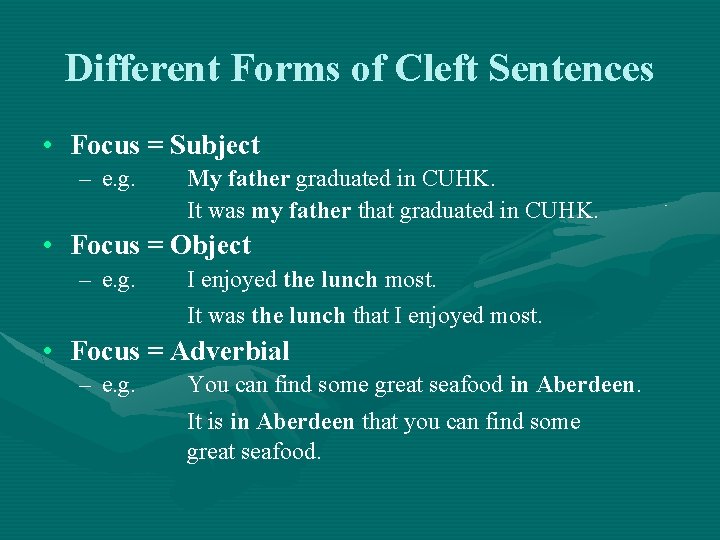 Different Forms of Cleft Sentences

• Focus = Subject
– e.g. My father graduated in CUHK.
It was my father that graduated in CUHK.

• Focus = Object
– e.g. I enjoyed the lunch most.
It was the lunch that I enjoyed most.

• Focus = Adverbial
– e.g. You can find some great seafood in Aberdeen.
It is in Aberdeen that you can find some great seafood.